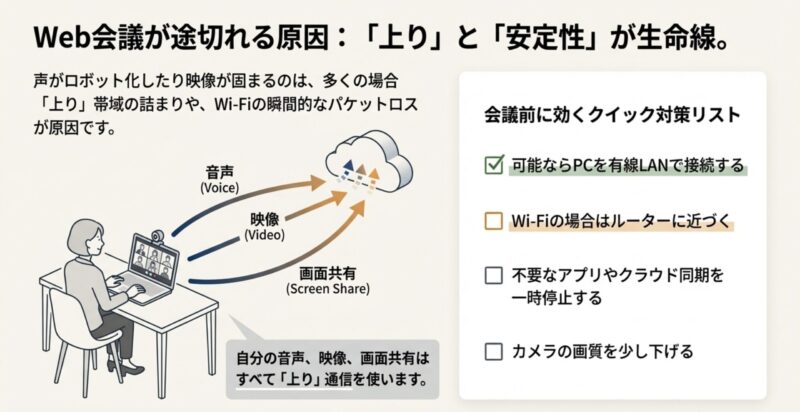 Web会議が途切れる原因：「上り」と「安定性」が生命線。

声がロボット化したり映像が固まるのは、多くの場合「上り」帯域の詰まりや、Wi-Fiの瞬間的なパケットロスが原因です。

音声
(Voice)

映像
(Video)

画面共有
(Screen Share)

自分の音声、映像、画面共有はすべて「上り」通信を使います。

会議前に効くクイック対策リスト

☑ 可能ならPCを有線LANで接続する

☐ Wi-Fiの場合はルーターに近づく

☐ 不要なアプリやクラウド同期を一時停止する

☐ カメラの画質を少し下げる